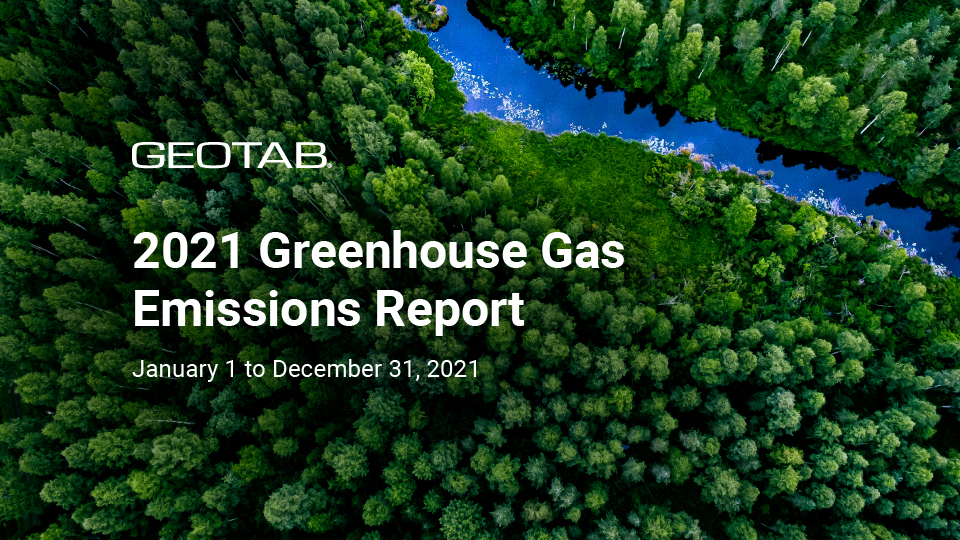 GEOTAB.

2021 Greenhouse Gas Emissions Report

January 1 to December 31, 2021